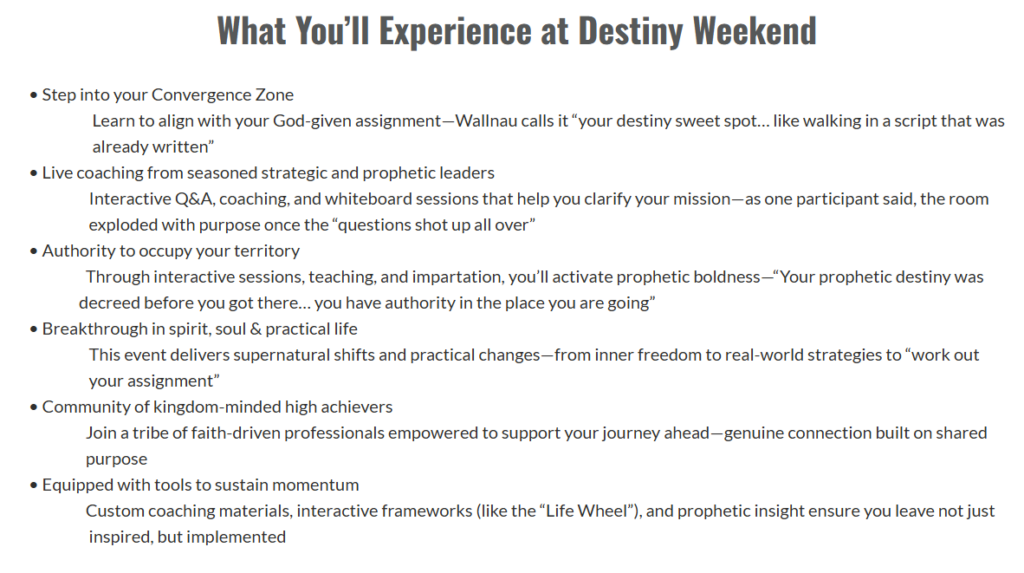 What You'll Experience at Destiny Weekend

• Step into your Convergence Zone
Learn to align with your God-given assignment—Wallnau calls it "your destiny sweet spot… like walking in a script that was already written"

• Live coaching from seasoned strategic and prophetic leaders
Interactive Q&A, coaching, and whiteboard sessions that help you clarify your mission—as one participant said, the room exploded with purpose once the "questions shot up all over"

• Authority to occupy your territory
Through interactive sessions, teaching, and impartation, you'll activate prophetic boldness—"Your prophetic destiny was decreed before you got there… you have authority in the place you are going"

• Breakthrough in spirit, soul & practical life
This event delivers supernatural shifts and practical changes—from inner freedom to real-world strategies to "work out your assignment"

• Community of kingdom-minded high achievers
Join a tribe of faith-driven professionals empowered to support your journey ahead—genuine connection built on shared purpose

• Equipped with tools to sustain momentum
Custom coaching materials, interactive frameworks (like the "Life Wheel"), and prophetic insight ensure you leave not just inspired, but implemented